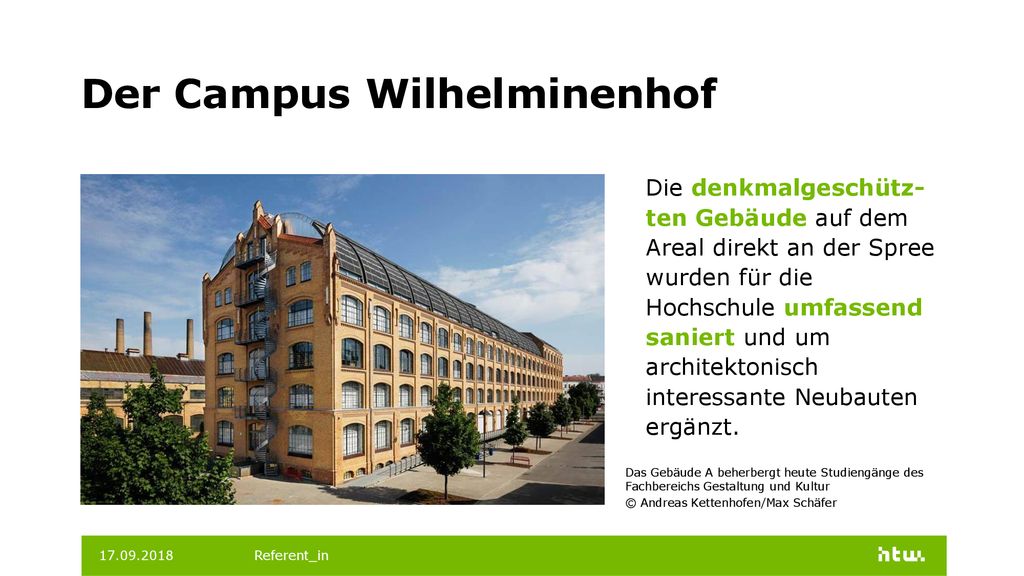 Der Campus Wilhelminenhof

Die denkmalgeschützten Gebäude auf dem Areal direkt an der Spree wurden für die Hochschule umfassend saniert und um architektonisch interessante Neubauten ergänzt.

Das Gebäude A beherbergt heute Studiengänge des Fachbereichs Gestaltung und Kultur
© Andreas Kettenhofen/Max Schäfer

17.09.2018 Referent_in

htw.